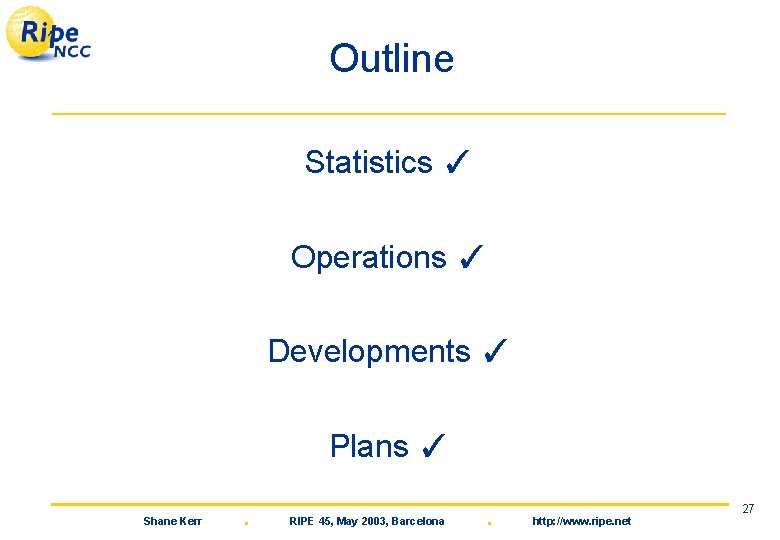 Ripe NCC

Outline

Statistics ✓

Operations ✓

Developments ✓

Plans ✓

27

Shane Kerr . RIPE 45, May 2003, Barcelona . http://www.ripe.net